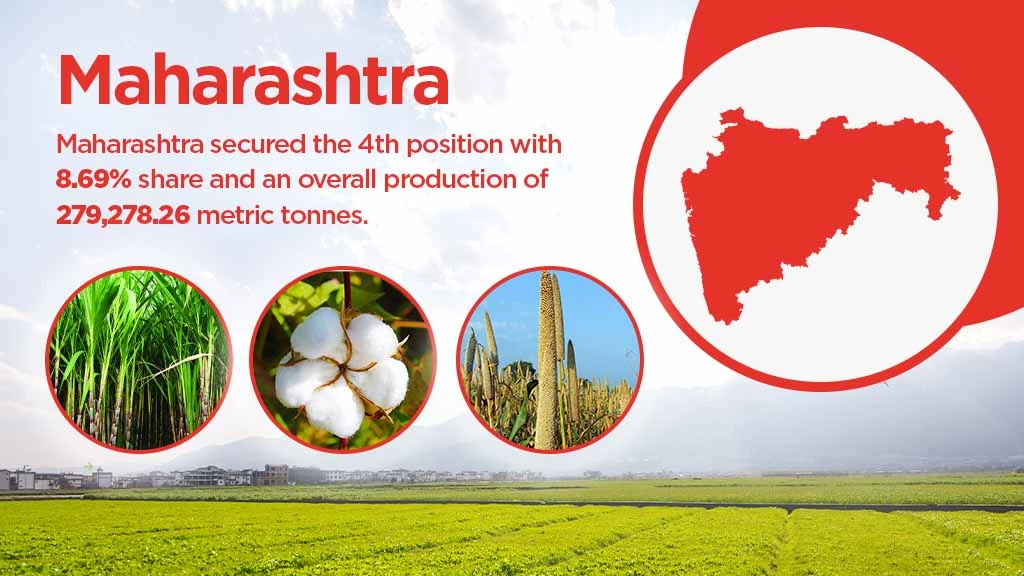 Maharashtra

Maharashtra secured the 4th position with 8.69% share and an overall production of 279,278.26 metric tonnes.